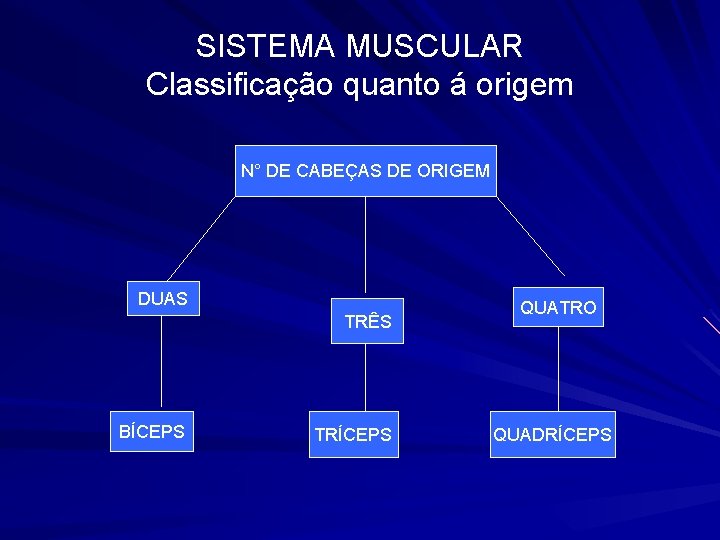 SISTEMA MUSCULAR
Classificação quanto á origem

N° DE CABEÇAS DE ORIGEM

DUAS

TRÊS

QUATRO

BÍCEPS

TRÍCEPS

QUADRÍCEPS